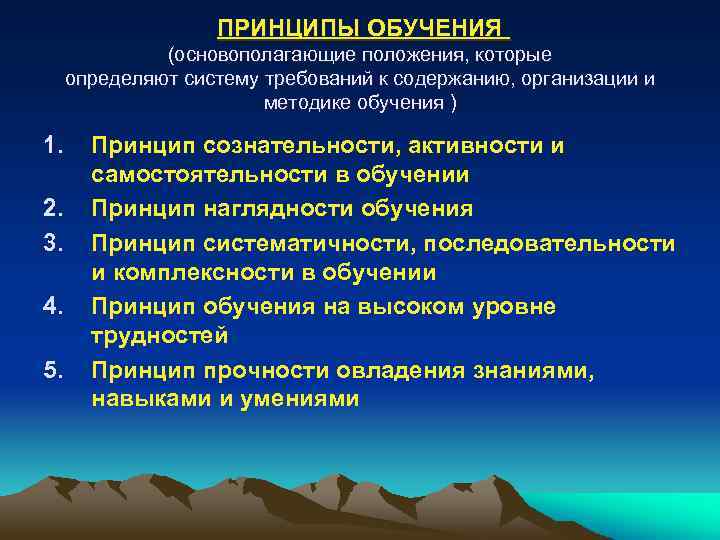 ПРИНЦИПЫ ОБУЧЕНИЯ
(основополагающие положения, которые определяют систему требований к содержанию, организации и методике обучения )

1. Принцип сознательности, активности и самостоятельности в обучении
2. Принцип наглядности обучения
3. Принцип систематичности, последовательности и комплексности в обучении
4. Принцип обучения на высоком уровне трудностей
5. Принцип прочности овладения знаниями, навыками и умениями